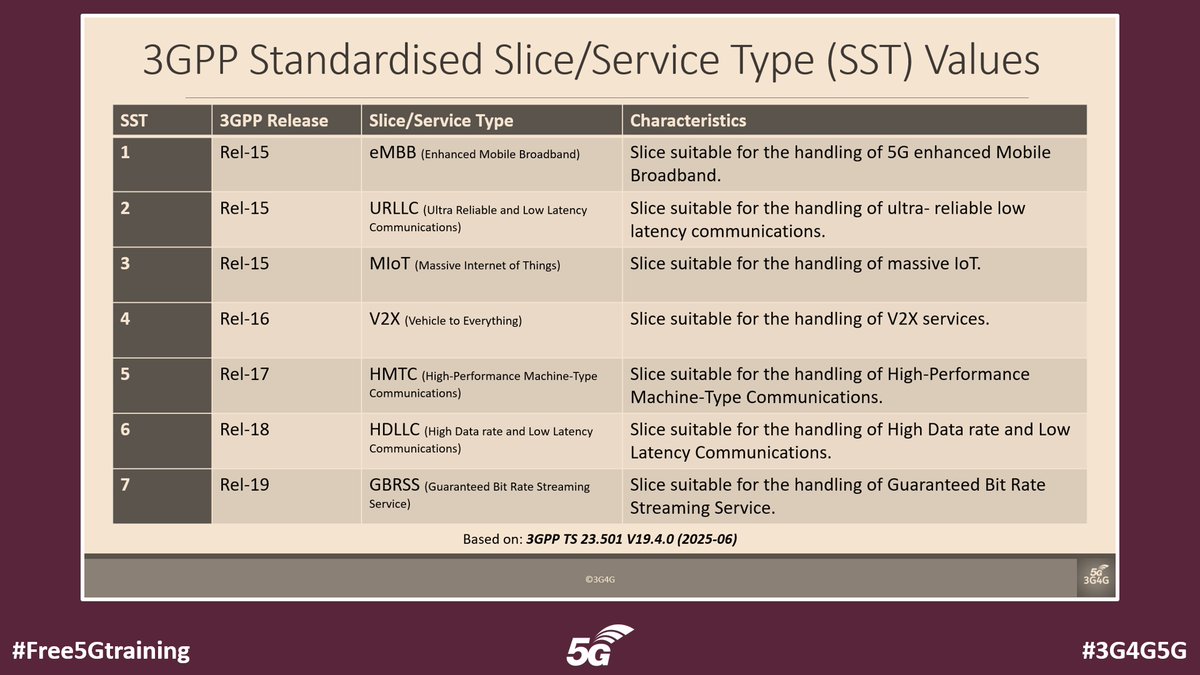 3GPP Standardised Slice/Service Type (SST) Values

| SST | 3GPP Release | Slice/Service Type | Characteristics |
|---|---|---|---|
| 1 | Rel-15 | eMBB (Enhanced Mobile Broadband) | Slice suitable for the handling of 5G enhanced Mobile Broadband. |
| 2 | Rel-15 | URLLC (Ultra Reliable and Low Latency Communications) | Slice suitable for the handling of ultra- reliable low latency communications. |
| 3 | Rel-15 | MIoT (Massive Internet of Things) | Slice suitable for the handling of massive IoT. |
| 4 | Rel-16 | V2X (Vehicle to Everything) | Slice suitable for the handling of V2X services. |
| 5 | Rel-17 | HMTC (High-Performance Machine-Type Communications) | Slice suitable for the handling of High-Performance Machine-Type Communications. |
| 6 | Rel-18 | HDLLC (High Data rate and Low Latency Communications) | Slice suitable for the handling of High Data rate and Low Latency Communications. |
| 7 | Rel-19 | GBRSS (Guaranteed Bit Rate Streaming Service) | Slice suitable for the handling of Guaranteed Bit Rate Streaming Service. |

Based on: 3GPP TS 23.501 V19.4.0 (2025-06)

©3G4G

5G 3G4G

#Free5Gtraining

5G

#3G4G5G